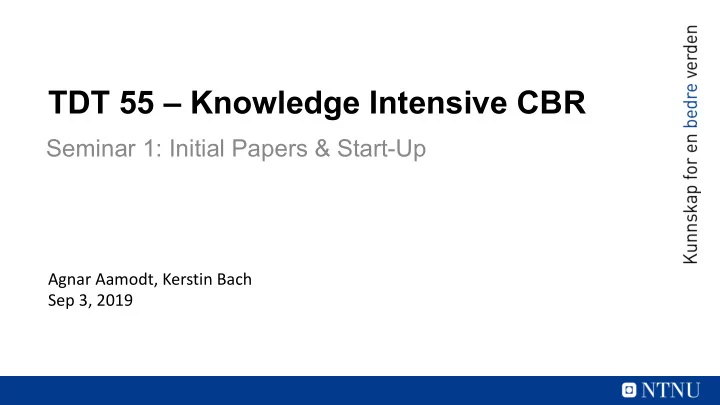 TDT 55 – Knowledge Intensive CBR

Seminar 1: Initial Papers & Start-Up

Agnar Aamodt, Kerstin Bach
Sep 3, 2019

Kunnskap for en bedre verden

NTNU